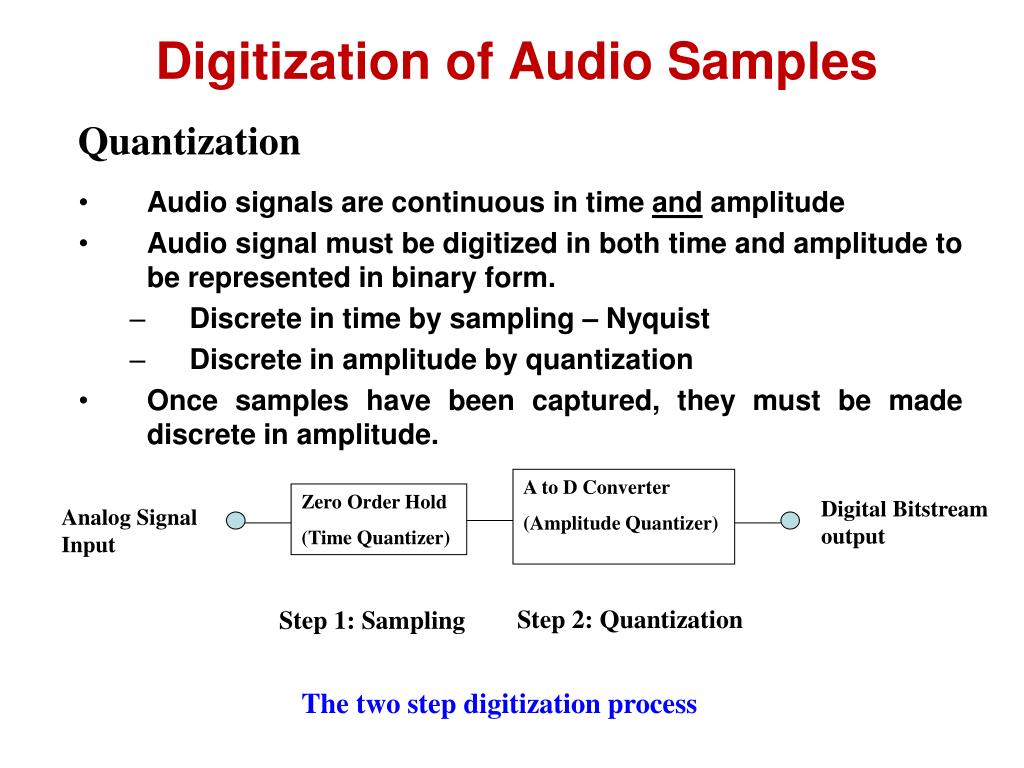 Digitization of Audio Samples

Quantization

• Audio signals are continuous in time and amplitude
• Audio signal must be digitized in both time and amplitude to be represented in binary form.
– Discrete in time by sampling – Nyquist
– Discrete in amplitude by quantization
• Once samples have been captured, they must be made discrete in amplitude.

Analog Signal Input

Zero Order Hold
(Time Quantizer)

A to D Converter
(Amplitude Quantizer)

Digital Bitstream output

Step 1: Sampling

Step 2: Quantization

The two step digitization process